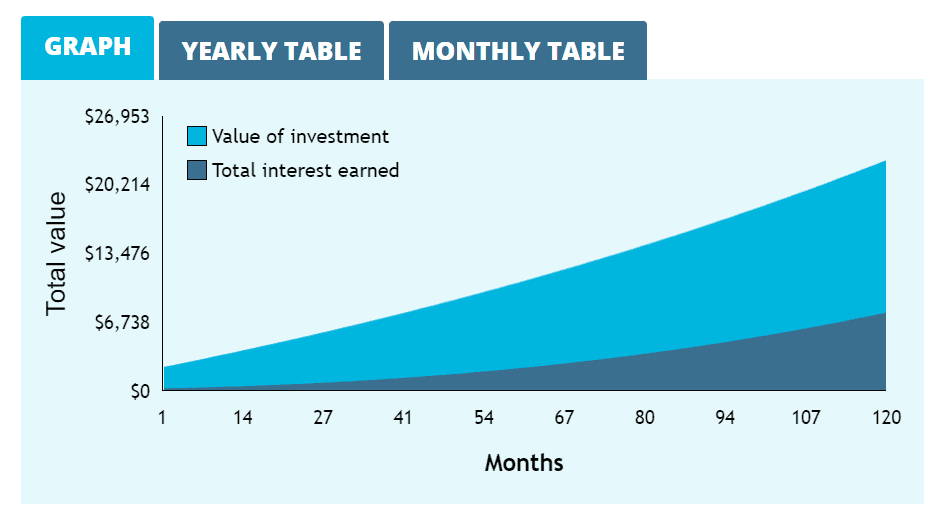 GRAPH
YEARLY TABLE
MONTHLY TABLE

Value of investment
Total interest earned

Total value

$26,953
$20,214
$13,476
$6,738
$0

1
14
27
41
54
67
80
94
107
120

Months